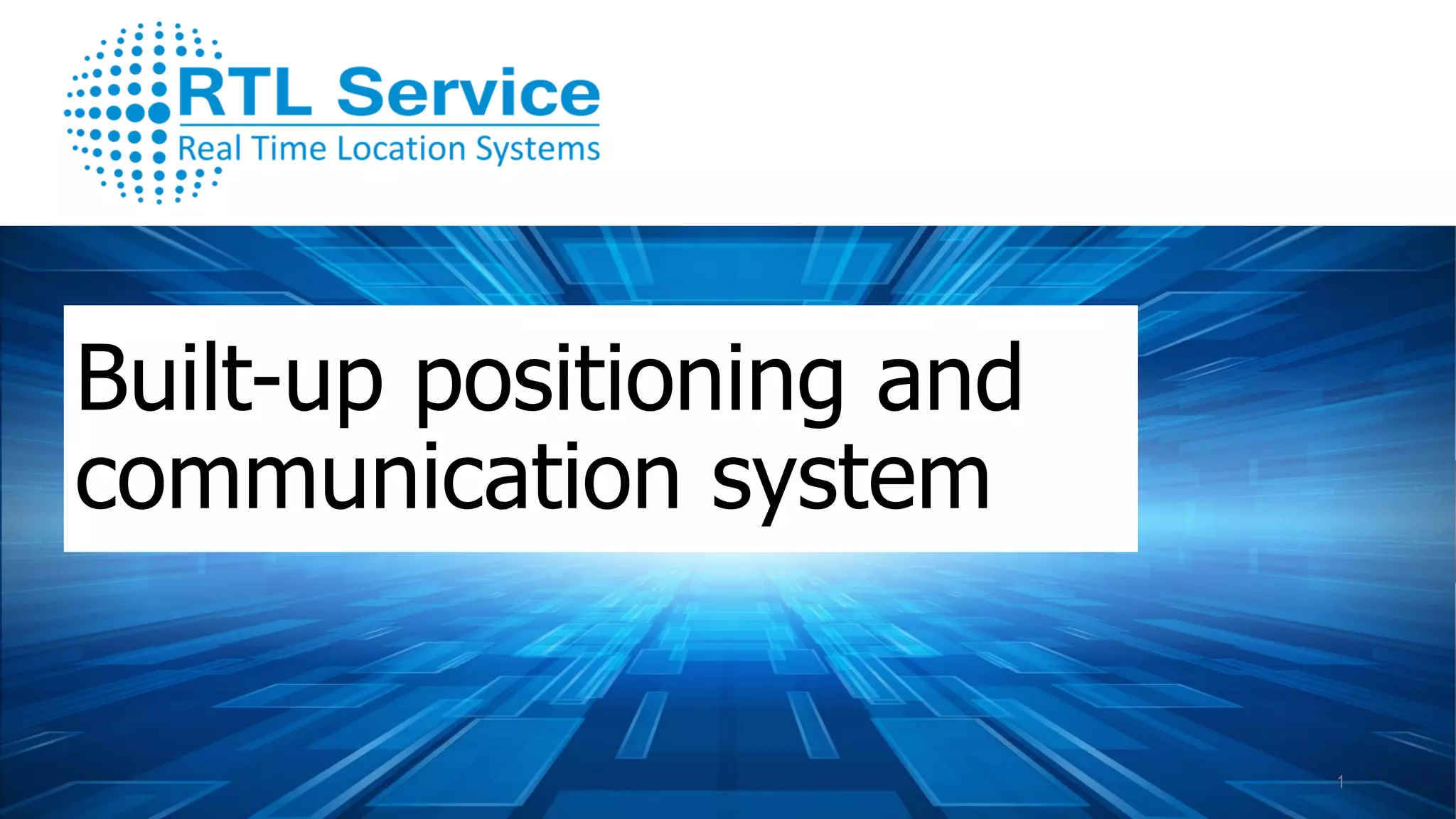 RTL Service
Real Time Location Systems

Built-up positioning and communication system

1